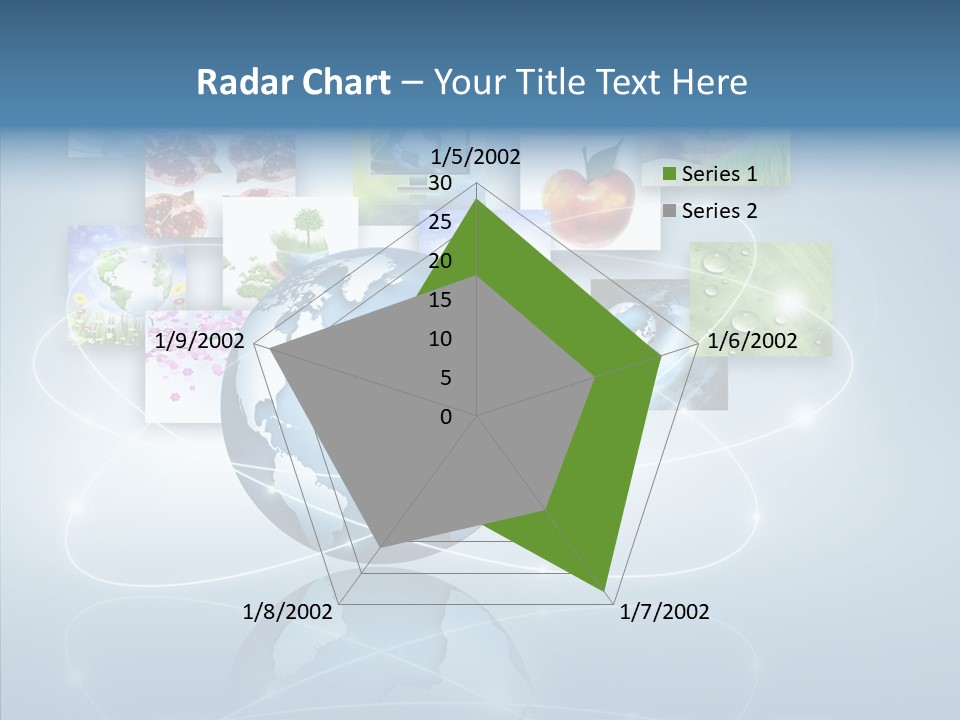 Radar Chart – Your Title Text Here

1/5/2002
30
25
20
15
10
5
0
1/6/2002
1/7/2002
1/8/2002
1/9/2002

Series 1
Series 2